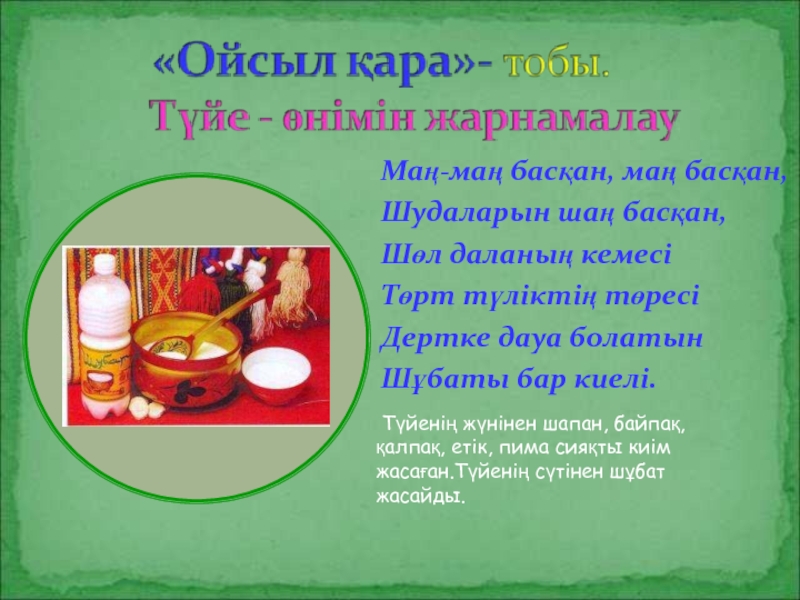 «Ойсыл қара»- тобы.
Түйе - өнімін жарнамалау

Маң-маң басқан, маң басқан,
Шудаларын шаң басқан,
Шөл даланың кемесі
Төрт түліктің төресі
Дертке дауа болатын
Шұбаты бар киелі.

Түйенің жүнінен шапан, байпақ, қалпақ, етік, пима сияқты киім жасаған.Түйенің сүтінен шұбат жасайды.